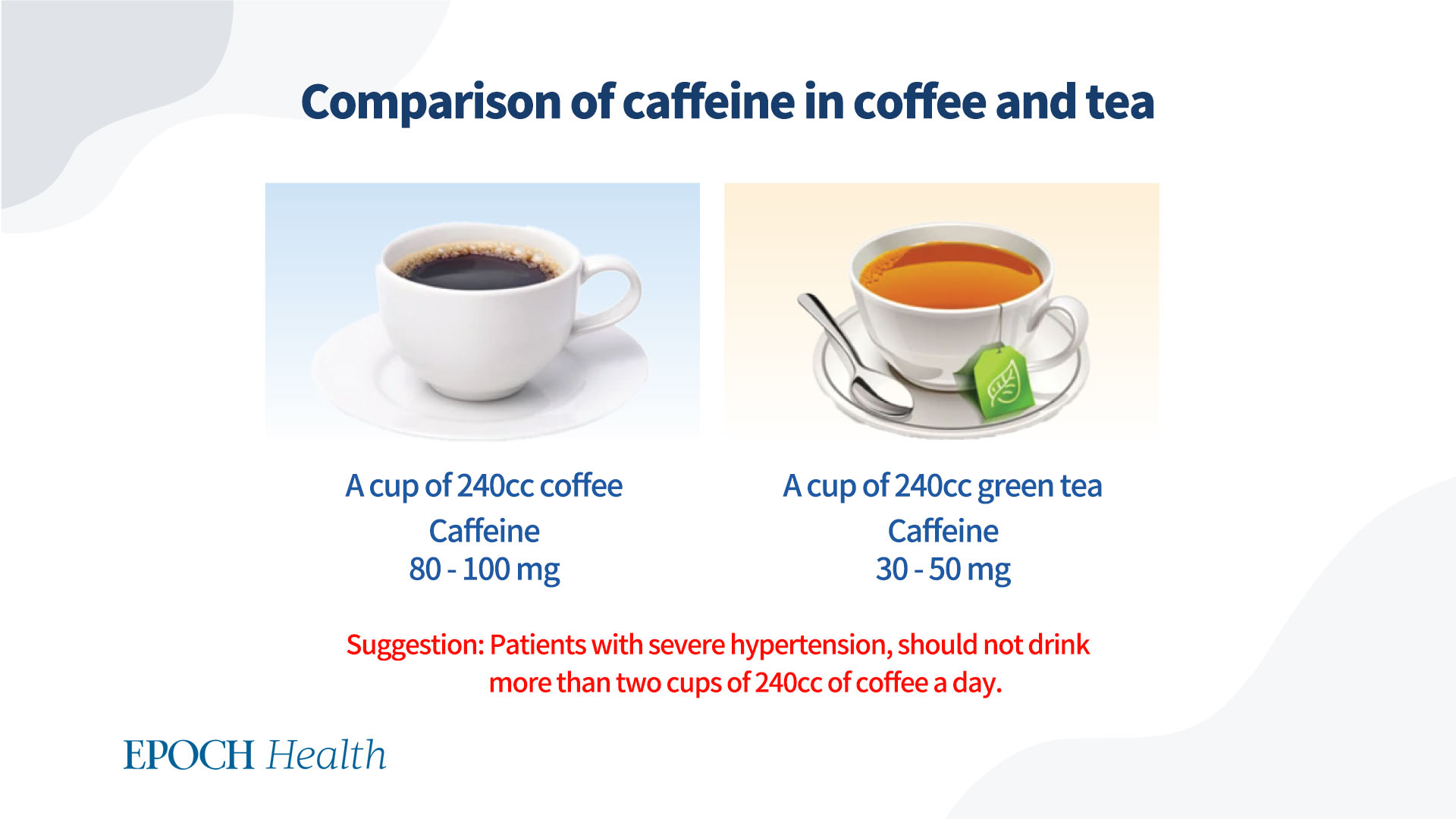 Comparison of caffeine in coffee and tea

A cup of 240cc coffee
Caffeine
80 - 100 mg

A cup of 240cc green tea
Caffeine
30 - 50 mg

Suggestion: Patients with severe hypertension, should not drink more than two cups of 240cc of coffee a day.

EPOCH Health